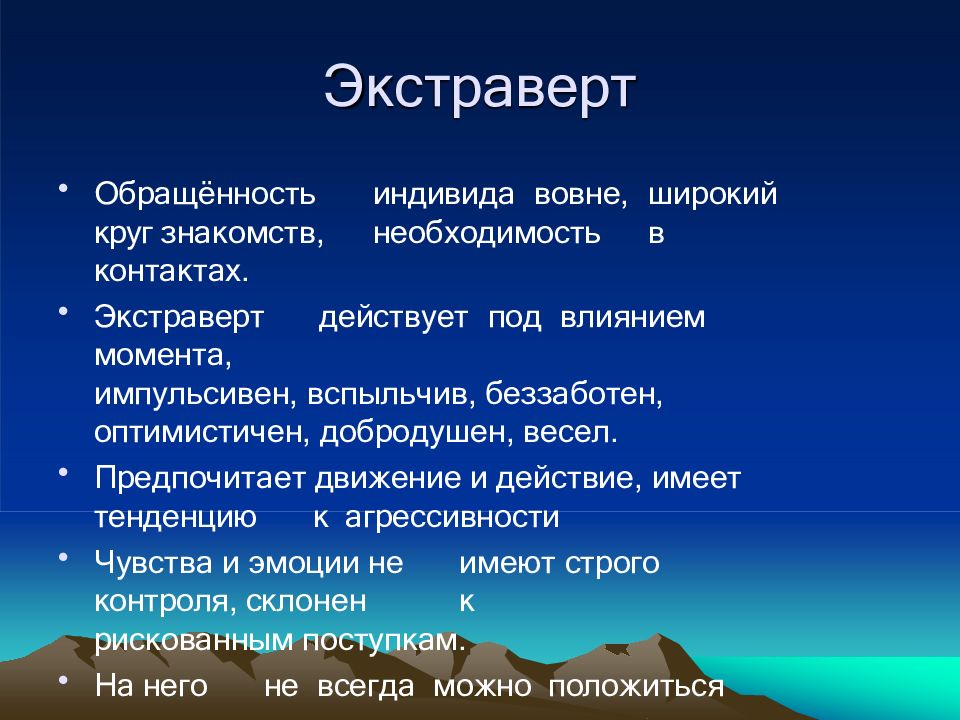 Экстраверт

• Обращённость индивида вовне, широкий круг знакомств, необходимость в контактах.

• Экстраверт действует под влиянием момента, импульсивен, вспыльчив, беззаботен, оптимистичен, добродушен, весел.

• Предпочитает движение и действие, имеет тенденцию к агрессивности

• Чувства и эмоции не имеют строго контроля, склонен к рискованным поступкам.

• На него не всегда можно положиться